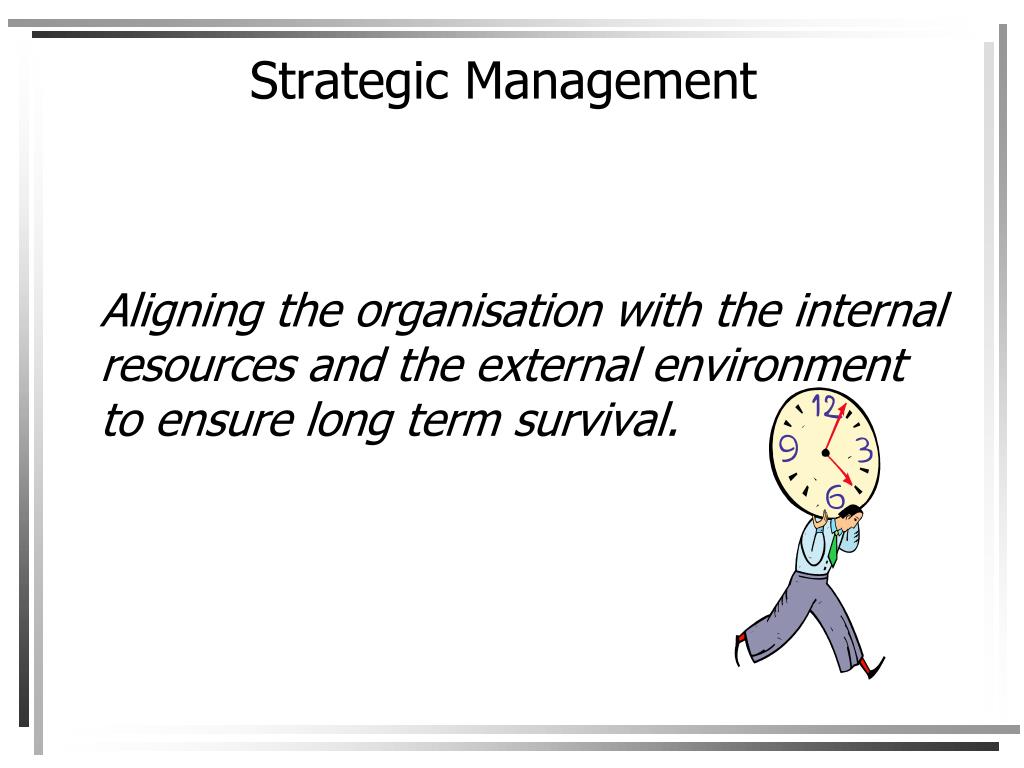 Strategic Management

Aligning the organisation with the internal resources and the external environment to ensure long term survival.

12
9
3
6